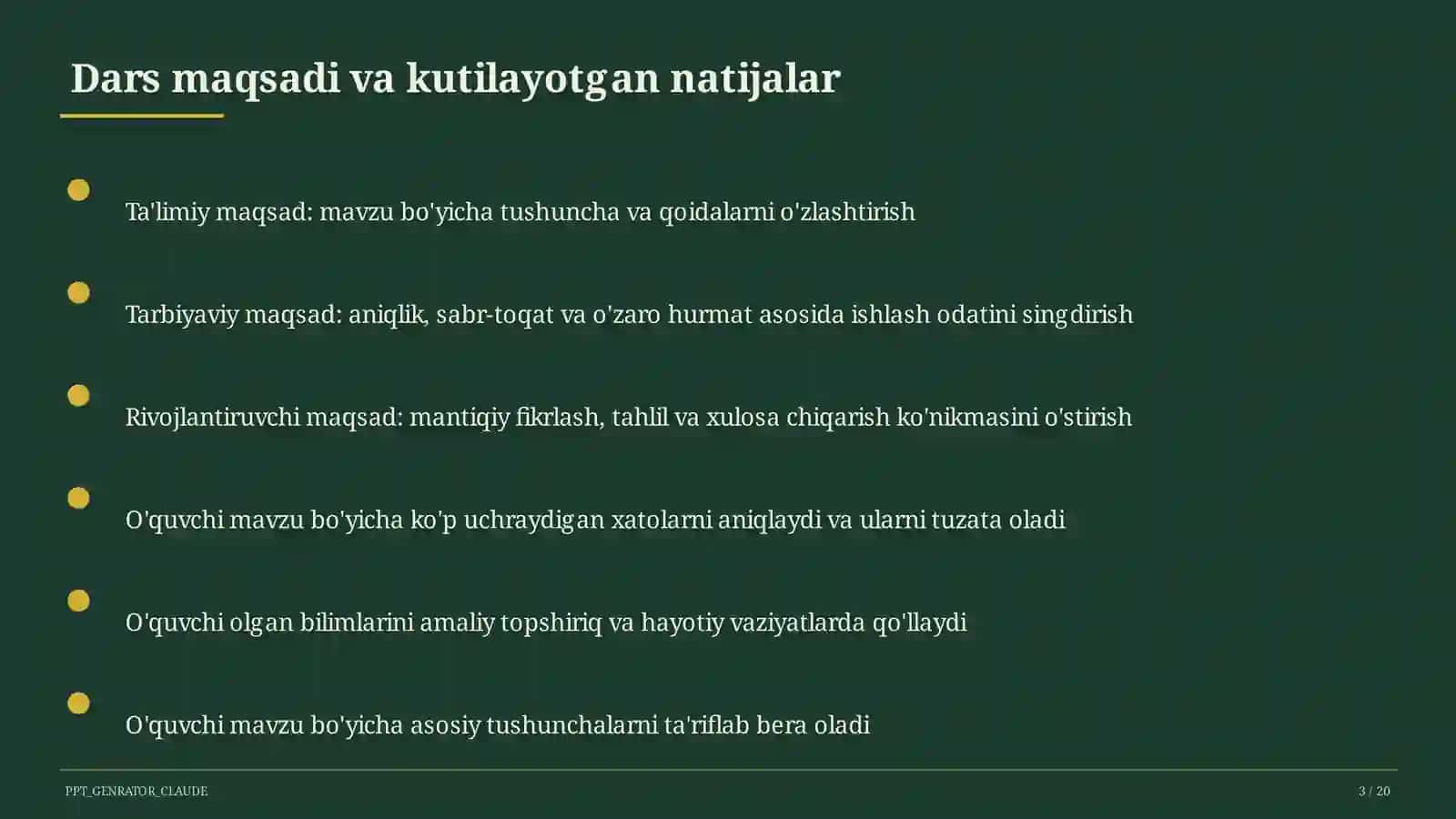 Dars maqsadi va kutilayotgan natijalar

Ta'limiy maqsad: mavzu bo'yicha tushuncha va qoidalarni o'zlashtirish

Tarbiyaviy maqsad: aniqlik, sabr-toqat va o'zaro hurmat asosida ishlash odatini singdirish

Rivojlantiruvchi maqsad: mantiqiy fikrlash, tahlil va xulosa chiqarish ko'nikmasini o'stirish

O'quvchi mavzu bo'yicha ko'p uchraydigan xatolarni aniqlaydi va ularni tuzata oladi

O'quvchi olgan bilimlarini amaliy topshiriq va hayotiy vaziyatlarda qo'llaydi

O'quvchi mavzu bo'yicha asosiy tushunchalarni ta'riflab bera oladi

PPT_GENRATOR_CLAUDE

3 / 20